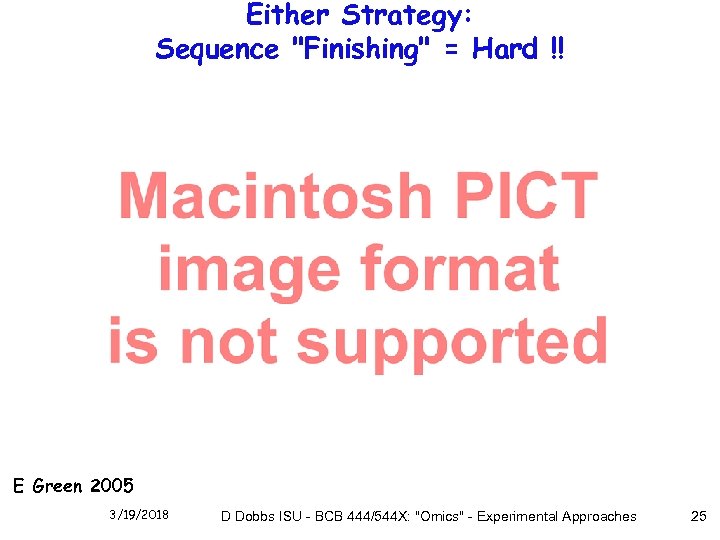 Either Strategy:
Sequence "Finishing" = Hard !!

Macintosh PICT image format is not supported

E Green 2005

3/19/2018 D Dobbs ISU - BCB 444/544X: "Omics" - Experimental Approaches 25